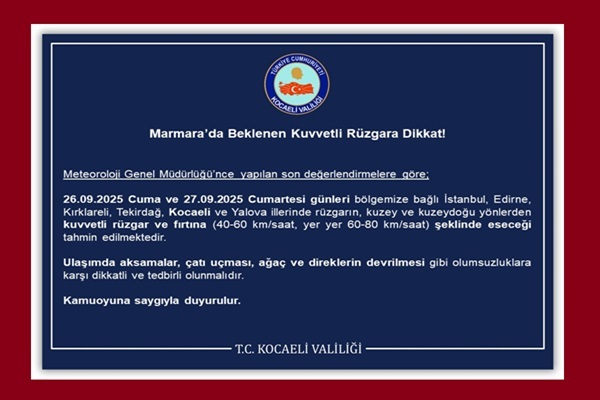 TÜRKİYE CUMHURİYETİ
KOCAELİ VALİLİĞİ

Marmara'da Beklenen Kuvvetli Rüzgara Dikkat!

Meteoroloji Genel Müdürlüğü'nce yapılan son değerlendirmelere göre;

26.09.2025 Cuma ve 27.09.2025 Cumartesi günleri bölgemize bağlı İstanbul, Edirne, Kırklareli, Tekirdağ, Kocaeli ve Yalova illerinde rüzgarın, kuzey ve kuzeydoğu yönlerden kuvvetli rüzgar ve fırtına (40-60 km/saat, yer yer 60-80 km/saat) şeklinde eseceği tahmin edilmektedir.

Ulaşımda aksamalar, çatı uçması, ağaç ve direklerin devrilmesi gibi olumsuzluklara karşı dikkatli ve tedbirli olunmalıdır.

Kamuoyuna saygıyla duyurulur.

T.C. KOCAELİ VALİLİĞİ